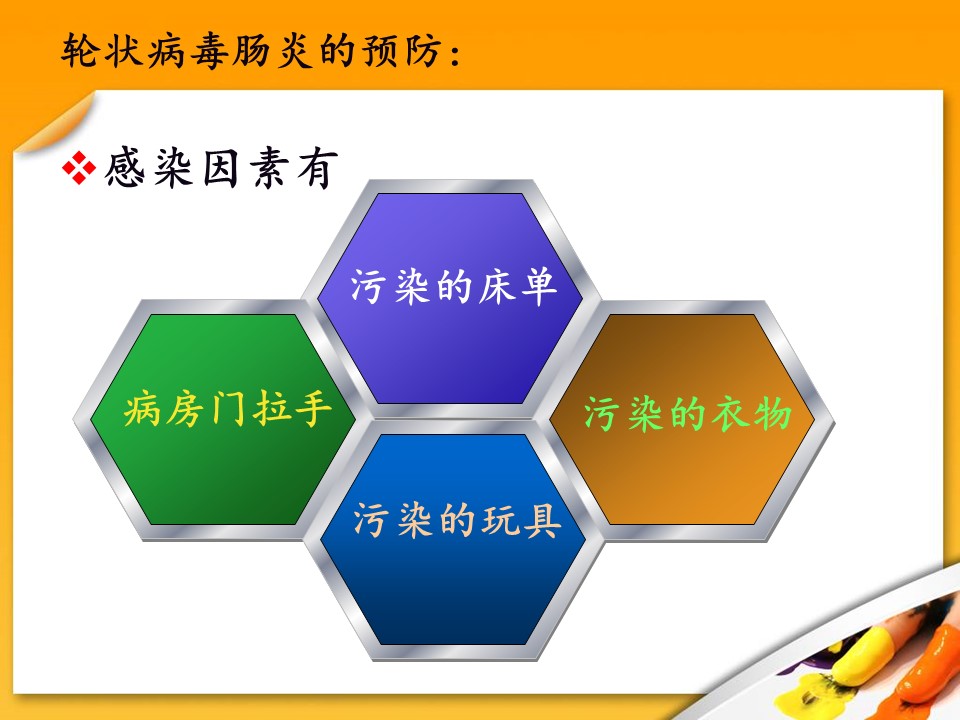 轮状病毒肠炎的预防：

❖感染因素有

污染的床单

病房门拉手

污染的衣物

污染的玩具